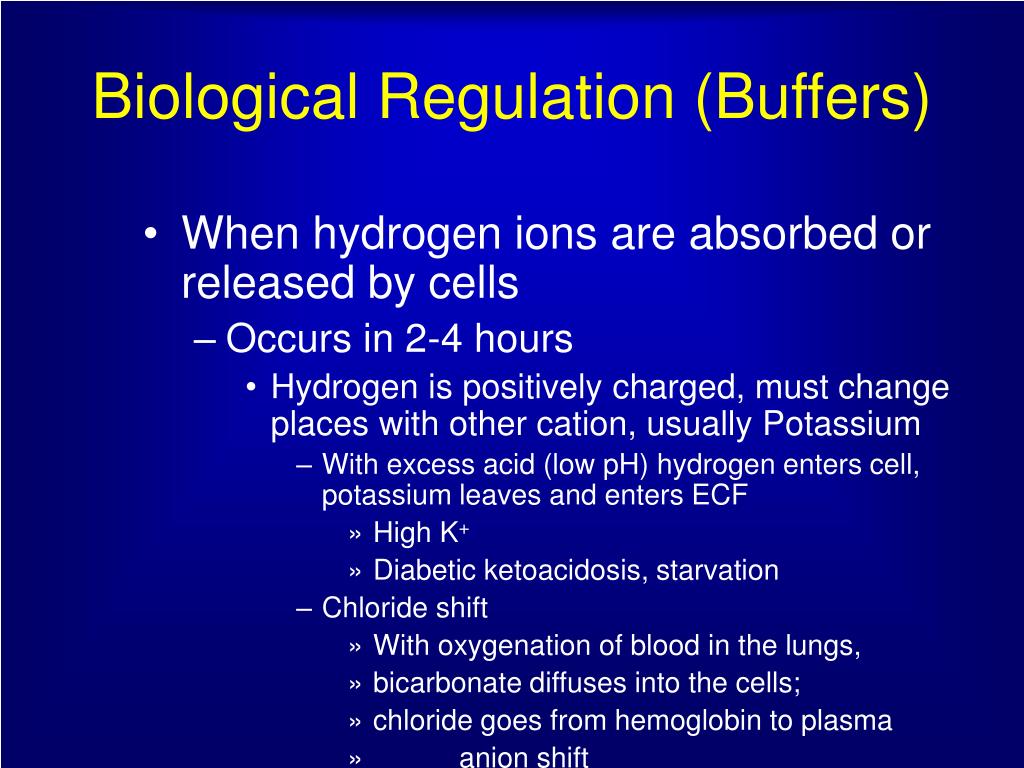 Biological Regulation (Buffers)

• When hydrogen ions are absorbed or released by cells
– Occurs in 2-4 hours
• Hydrogen is positively charged, must change places with other cation, usually Potassium
– With excess acid (low pH) hydrogen enters cell, potassium leaves and enters ECF
» High $K^+$
» Diabetic ketoacidosis, starvation
– Chloride shift
» With oxygenation of blood in the lungs,
» bicarbonate diffuses into the cells;
» chloride goes from hemoglobin to plasma
» anion shift